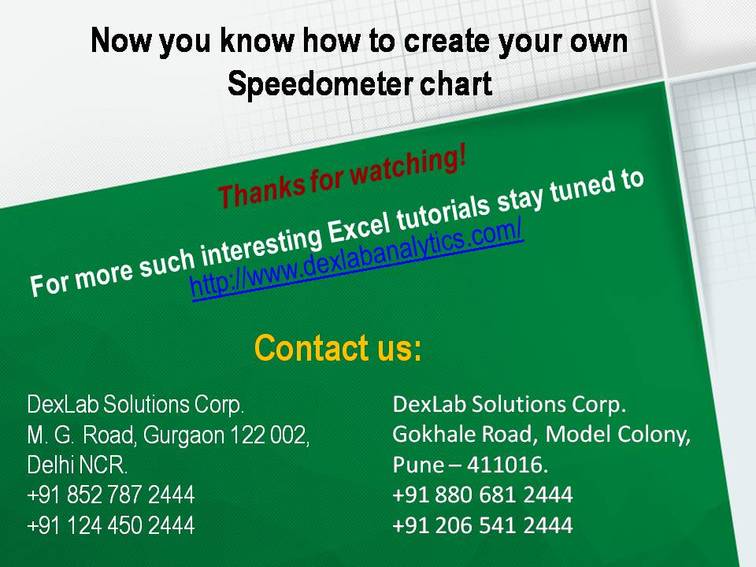 Now you know how to create your own Speedometer chart

Thanks for watching!

For more such interesting Excel tutorials stay tuned to http://www.dexlabanalytics.com/

Contact us:

DexLab Solutions Corp.
M. G. Road, Gurgaon 122 002,
Delhi NCR.
+91 852 787 2444
+91 124 450 2444

DexLab Solutions Corp.
Gokhale Road, Model Colony,
Pune – 411016.
+91 880 681 2444
+91 206 541 2444